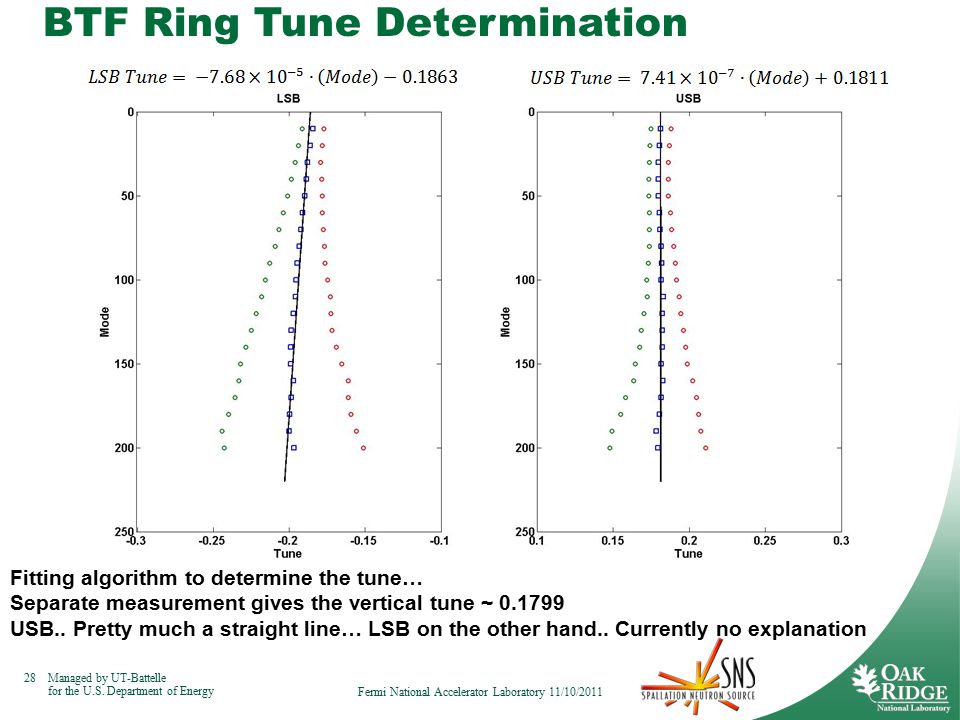 BTF Ring Tune Determination

$LSB\ Tune = -7.68 \times 10^{-5} \cdot (Mode) - 0.1863$

LSB

0
50
100
150
200
250
Mode
-0.3 -0.25 -0.2 -0.15 -0.1
Tune

$USB\ Tune = 7.41 \times 10^{-7} \cdot (Mode) + 0.1811$

USB

0
50
100
150
200
250
Mode
0.1 0.15 0.2 0.25 0.3
Tune

Fitting algorithm to determine the tune…
Separate measurement gives the vertical tune ~ 0.1799
USB.. Pretty much a straight line… LSB on the other hand.. Currently no explanation

28 Managed by UT-Battelle for the U.S. Department of Energy

Fermi National Accelerator Laboratory 11/10/2011

SNS
SPALLATION NEUTRON SOURCE

OAK RIDGE
National Laboratory